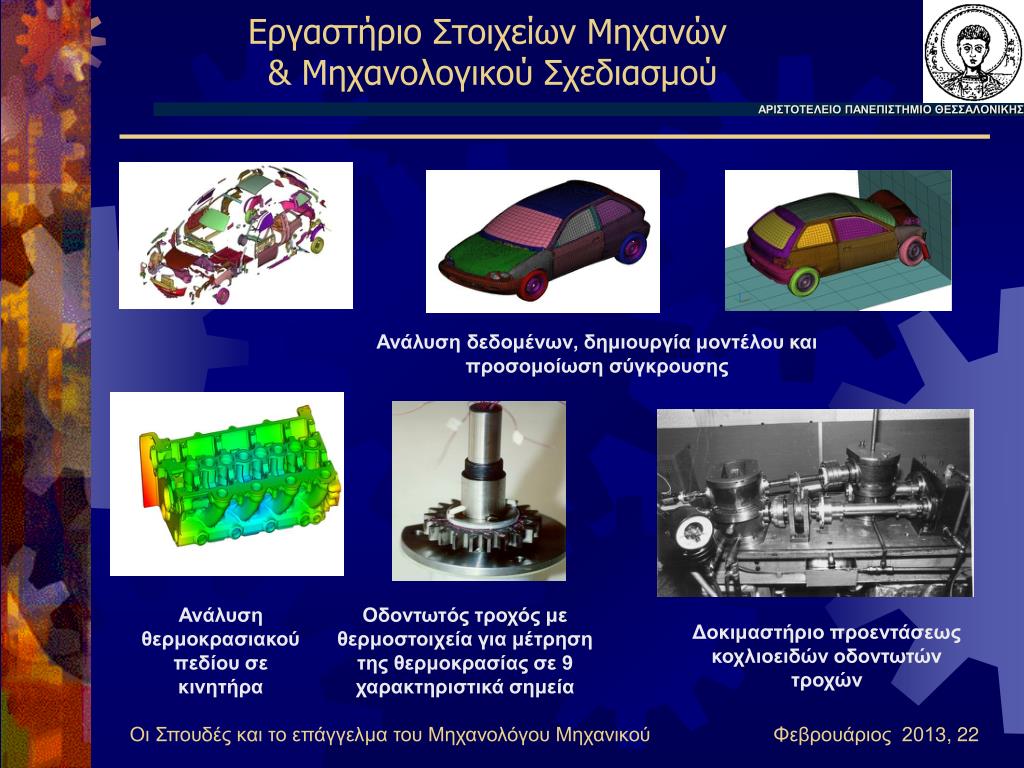 Εργαστήριο Στοιχείων Μηχανών
& Μηχανολογικού Σχεδιασμού

ΑΡΙΣΤΟΤΕΛΕΙΟ ΠΑΝΕΠΙΣΤΗΜΙΟ ΘΕΣΣΑΛΟΝΙΚΗΣ

Ανάλυση δεδομένων, δημιουργία μοντέλου και προσομοίωση σύγκρουσης

Ανάλυση θερμοκρασιακού πεδίου σε κινητήρα

Οδοντωτός τροχός με θερμοστοιχεία για μέτρηση της θερμοκρασίας σε 9 χαρακτηριστικά σημεία

Δοκιμαστήριο προεντάσεως κοχλιοειδών οδοντωτών τροχών

Οι Σπουδές και το επάγγελμα του Μηχανολόγου Μηχανικού

Φεβρουάριος 2013, 22